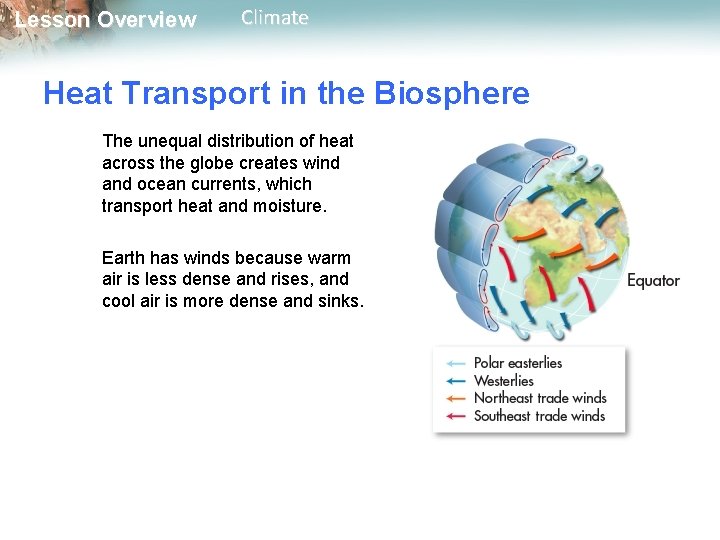 Lesson Overview Climate

Heat Transport in the Biosphere

The unequal distribution of heat across the globe creates wind and ocean currents, which transport heat and moisture.

Earth has winds because warm air is less dense and rises, and cool air is more dense and sinks.

Equator

Polar easterlies
Westerlies
Northeast trade winds
Southeast trade winds